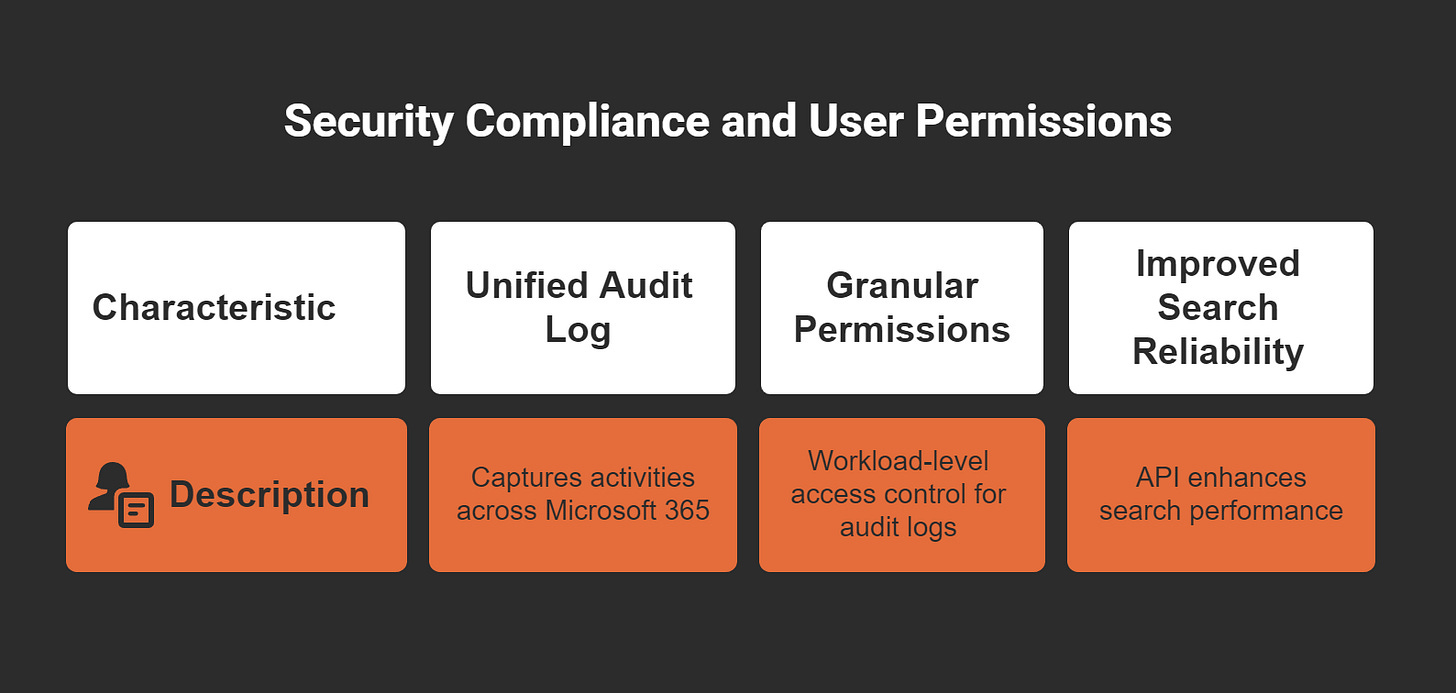 Security Compliance and User Permissions

| Characteristic | Unified Audit Log | Granular Permissions | Improved Search Reliability |
|---|---|---|---|
| Description | Captures activities across Microsoft 365 | Workload-level access control for audit logs | API enhances search performance |